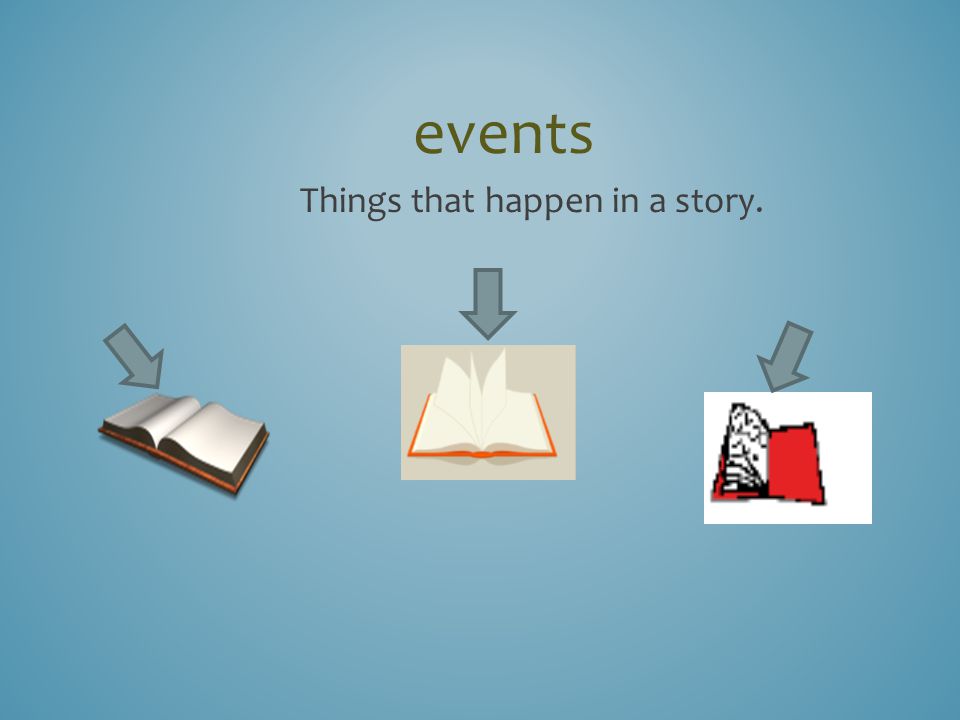 events

Things that happen in a story.